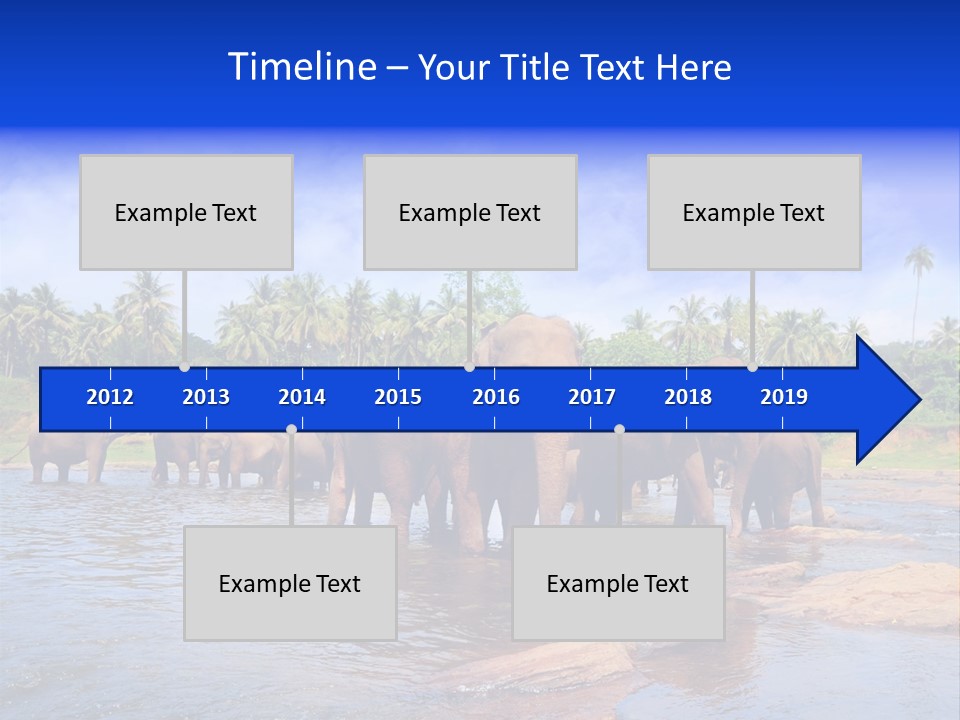 Timeline – Your Title Text Here

Example Text

Example Text

Example Text

2012
2013
2014
2015
2016
2017
2018
2019

Example Text

Example Text